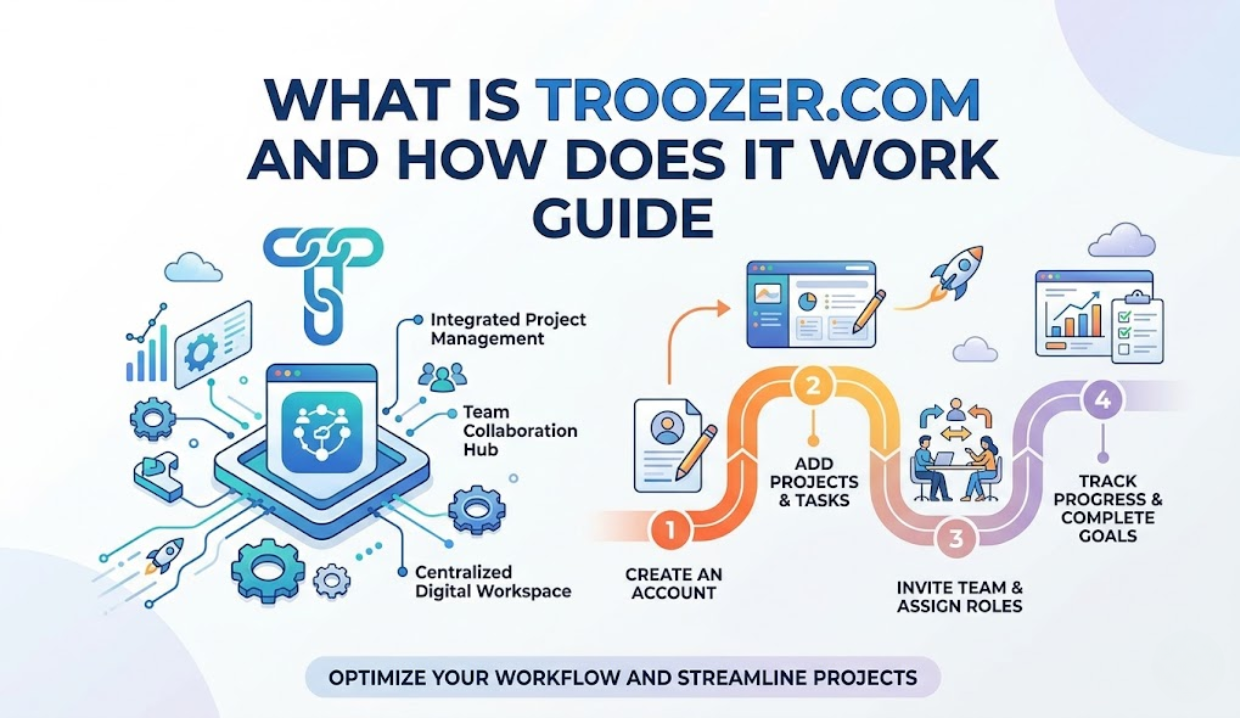 WHAT IS TROOZER.COM AND HOW DOES IT WORK GUIDE

Integrated Project Management

Team Collaboration Hub

Centralized Digital Workspace

1
CREATE AN ACCOUNT

2
ADD PROJECTS & TASKS

3
INVITE TEAM & ASSIGN ROLES

4
TRACK PROGRESS & COMPLETE GOALS

OPTIMIZE YOUR WORKFLOW AND STREAMLINE PROJECTS